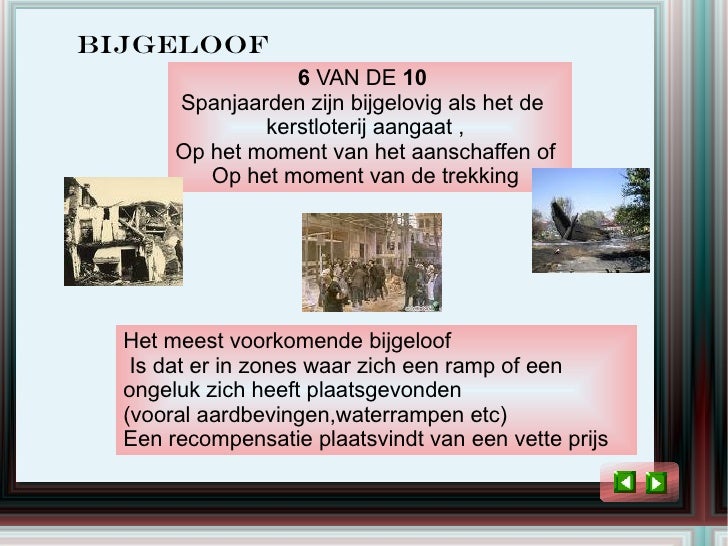 BIJGELOOF

6 VAN DE 10
Spanjaarden zijn bijgelovig als het de kerstloterij aangaat ,
Op het moment van het aanschaffen of
Op het moment van de trekking

Het meest voorkomende bijgeloof
Is dat er in zones waar zich een ramp of een ongeluk zich heeft plaatsgevonden
(vooral aardbevingen,waterrampen etc)
Een recompensatie plaatsvindt van een vette prijs